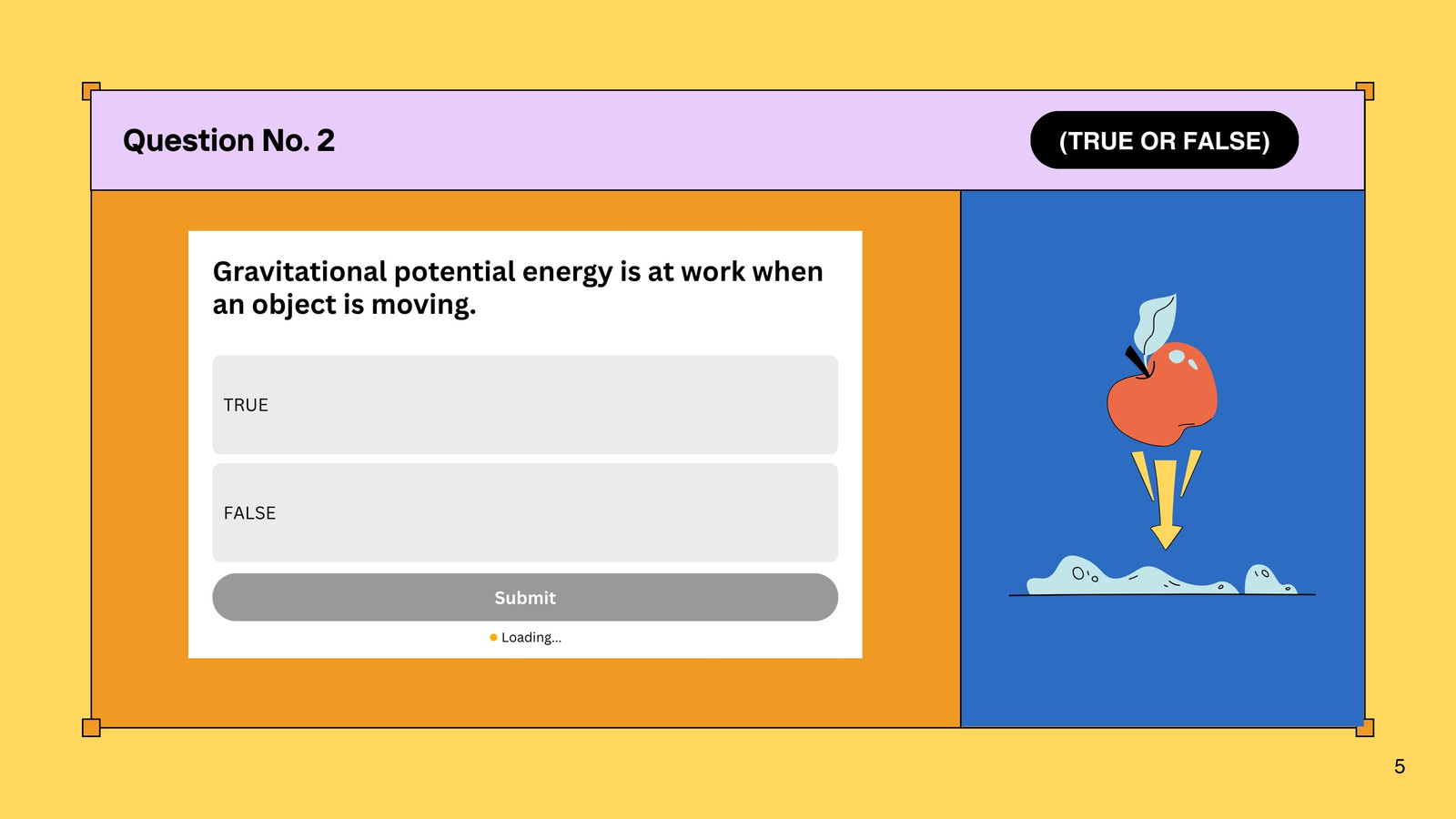 Question No. 2

(TRUE OR FALSE)

Gravitational potential energy is at work when an object is moving.

TRUE

FALSE

Submit

Loading...

5